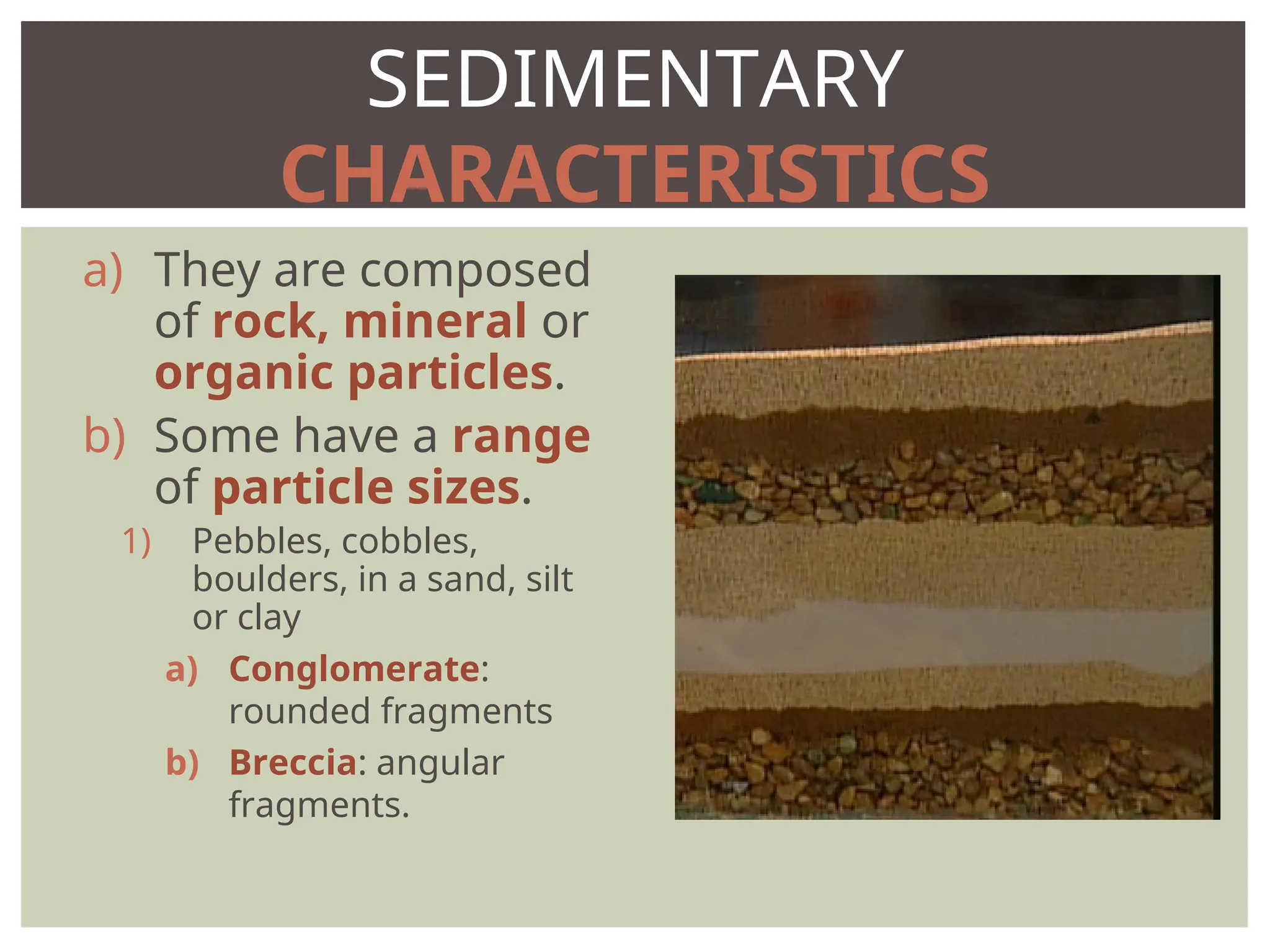 SEDIMENTARY CHARACTERISTICS

a) They are composed of rock, mineral or organic particles.

b) Some have a range of particle sizes.

1) Pebbles, cobbles, boulders, in a sand, silt or clay

a) Conglomerate: rounded fragments

b) Breccia: angular fragments.